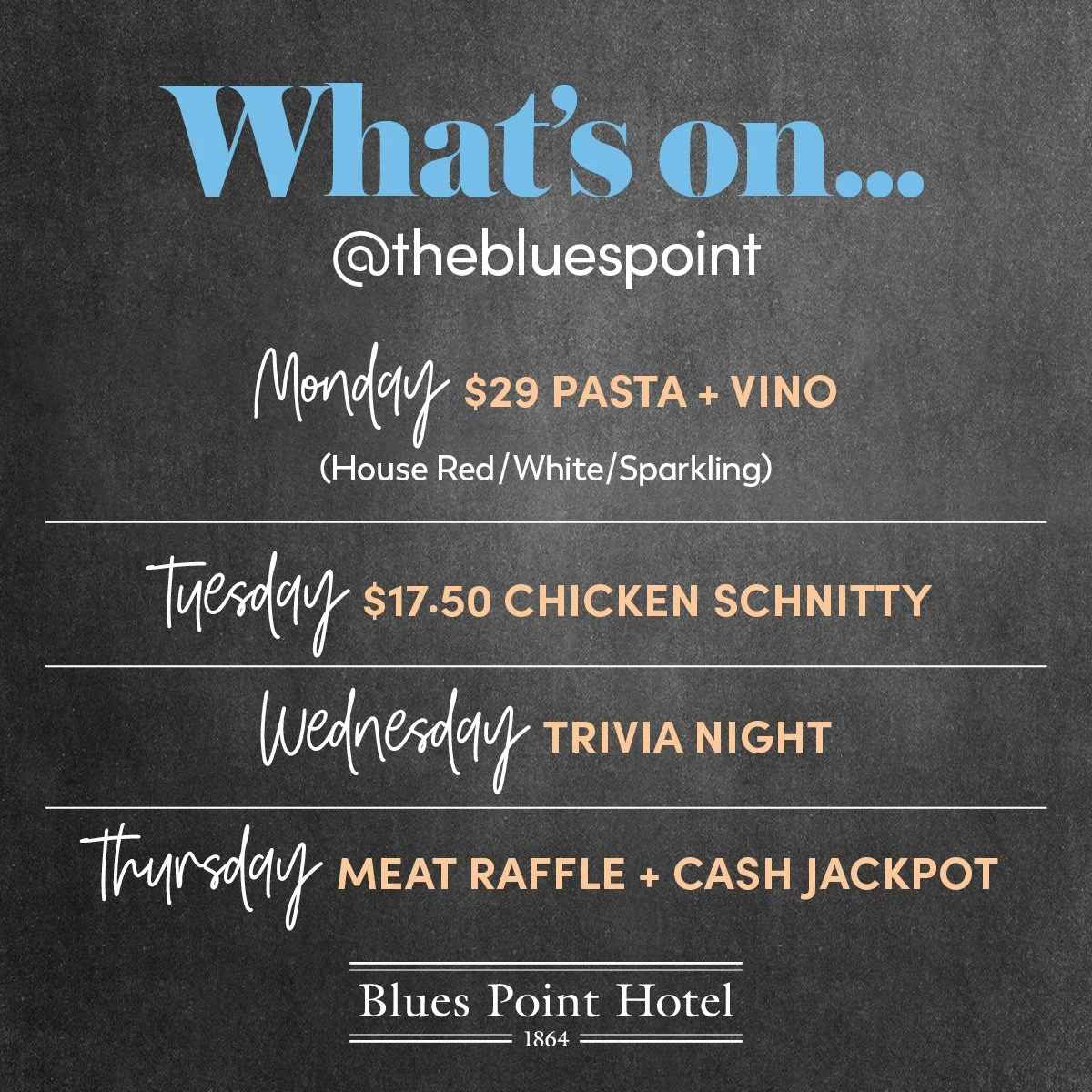 What's on...
@thebluespoint

Monday $29 PASTA + VINO
(House Red/White/Sparkling)

Tuesday $17.50 CHICKEN SCHNITTY

Wednesday TRIVIA NIGHT

Thursday MEAT RAFFLE + CASH JACKPOT

Blues Point Hotel
1864